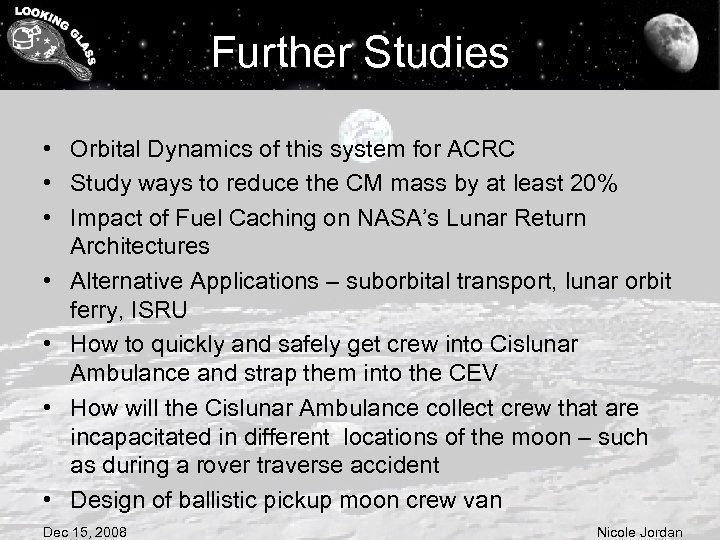 LOOKING GLASS

Further Studies

• Orbital Dynamics of this system for ACRC
• Study ways to reduce the CM mass by at least 20%
• Impact of Fuel Caching on NASA's Lunar Return Architectures
• Alternative Applications – suborbital transport, lunar orbit ferry, ISRU
• How to quickly and safely get crew into Cislunar Ambulance and strap them into the CEV
• How will the Cislunar Ambulance collect crew that are incapacitated in different locations of the moon – such as during a rover traverse accident
• Design of ballistic pickup moon crew van

Dec 15, 2008

Nicole Jordan